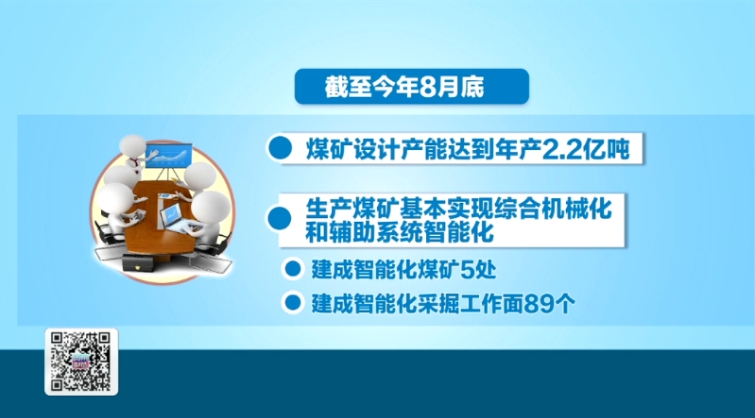 截至今年8月底

煤矿设计产能达到年产2.2亿吨

生产煤矿基本实现综合机械化和辅助系统智能化

建成智能化煤矿5处

建成智能化采掘工作面89个